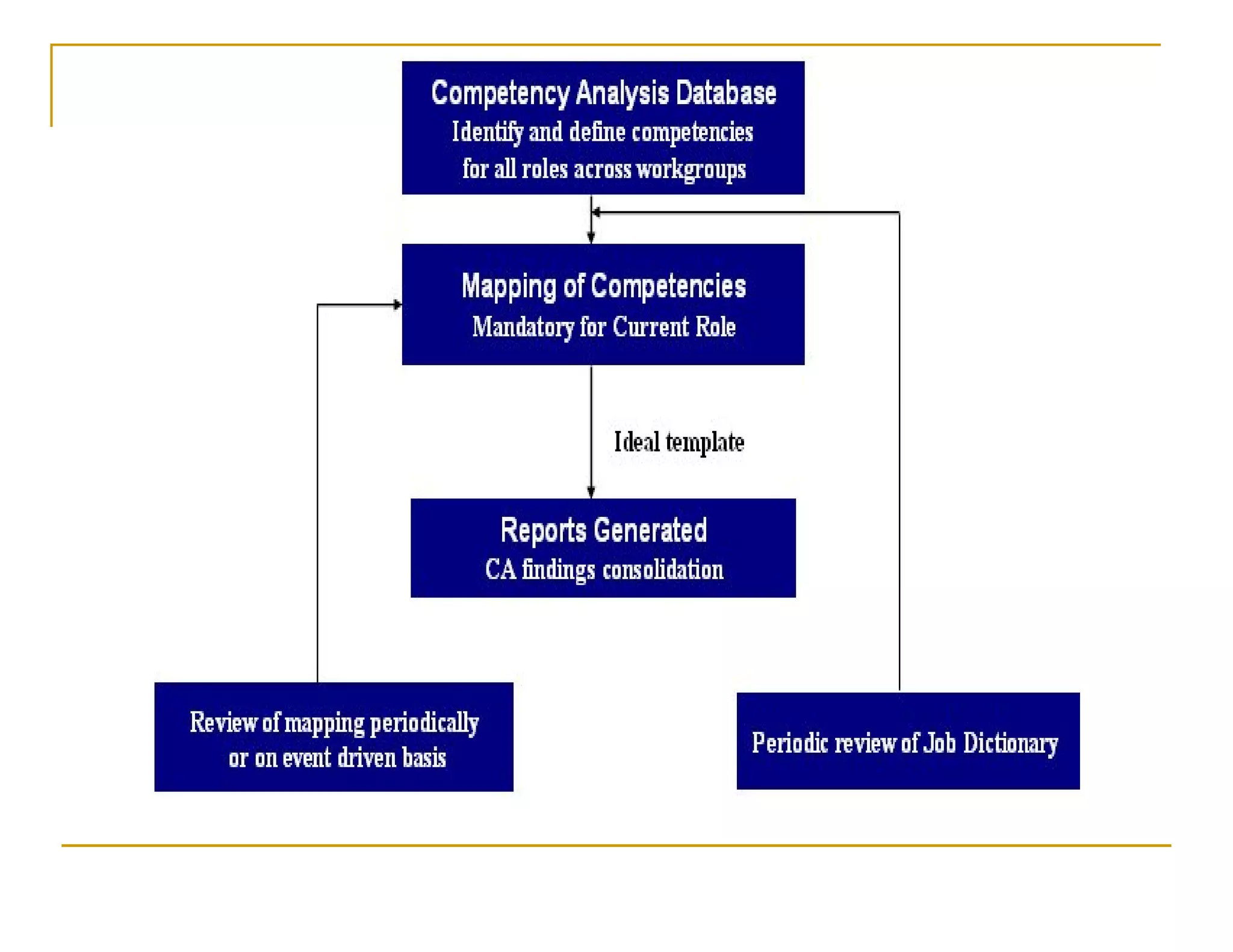 Competency Analysis Database
Identify and define competencies for all roles across workgroups

Mapping of Competencies
Mandatory for Current Role

Ideal template

Reports Generated
CA findings consolidation

Review of mapping periodically or on event driven basis

Periodic review of Job Dictionary